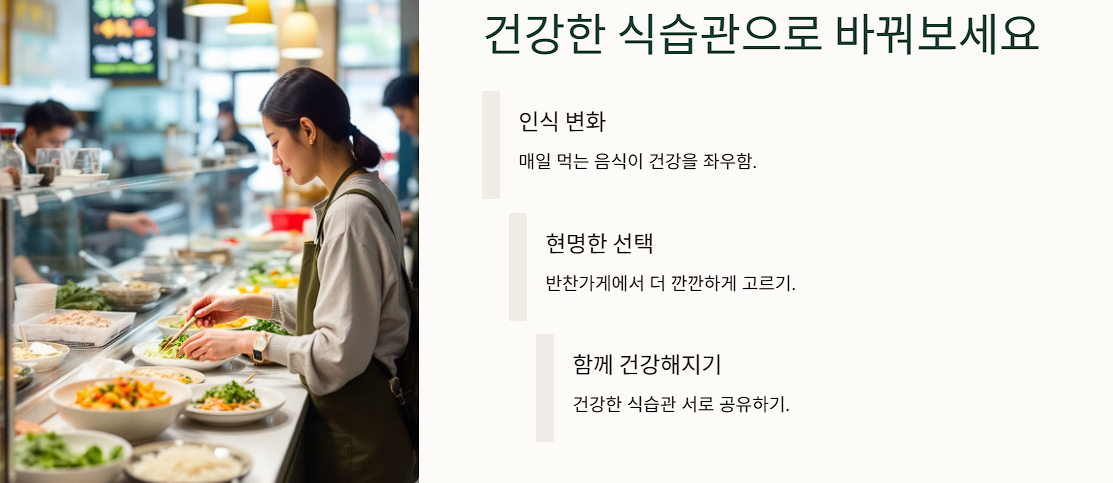 건강한 식습관으로 바꿔보세요

인식 변화

매일 먹는 음식이 건강을 좌우함.

현명한 선택

반찬가게에서 더 깐깐하게 고르기.

함께 건강해지기

건강한 식습관 서로 공유하기.